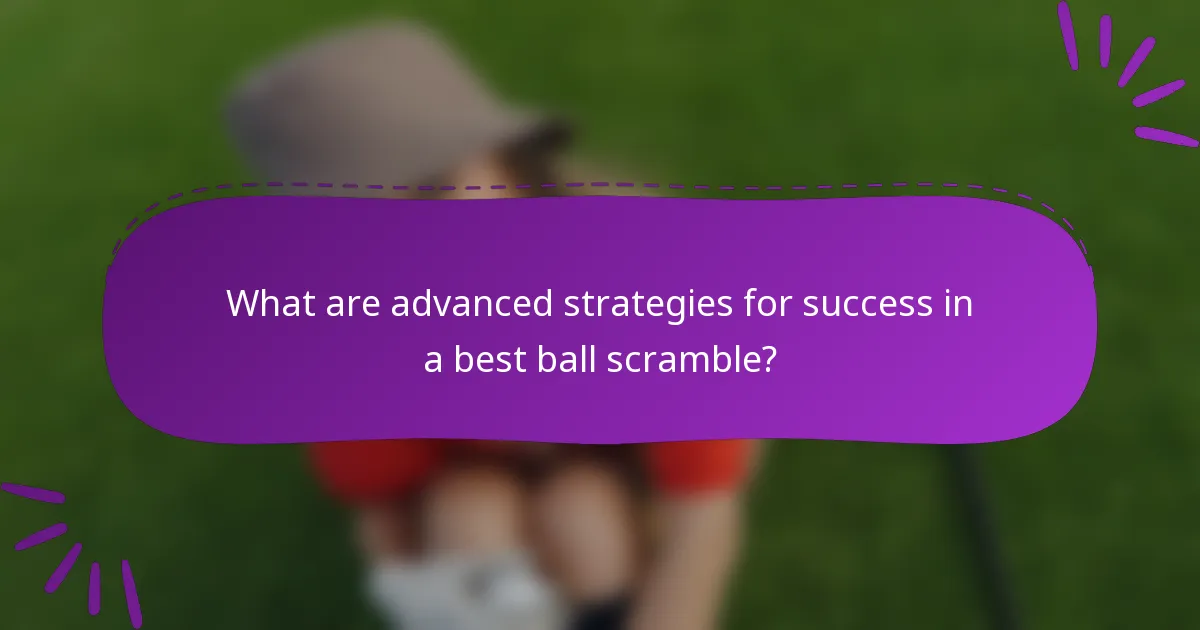 What are advanced strategies for success in a best ball scramble?